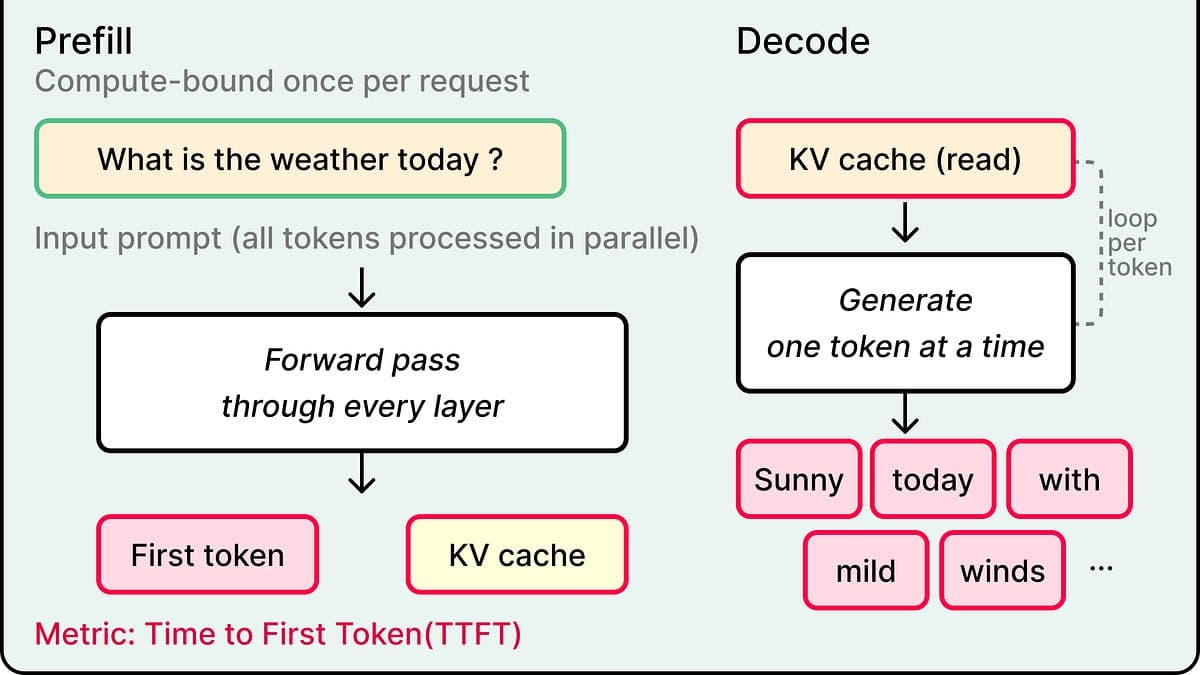 Prefill
Compute-bound once per request

What is the weather today ?

Input prompt (all tokens processed in parallel)

Forward pass
through every layer

First token

KV cache

Metric: Time to First Token(TTFT)

Decode

KV cache (read)

loop per token

Generate
one token at a time

Sunny

today

with

mild

winds

...